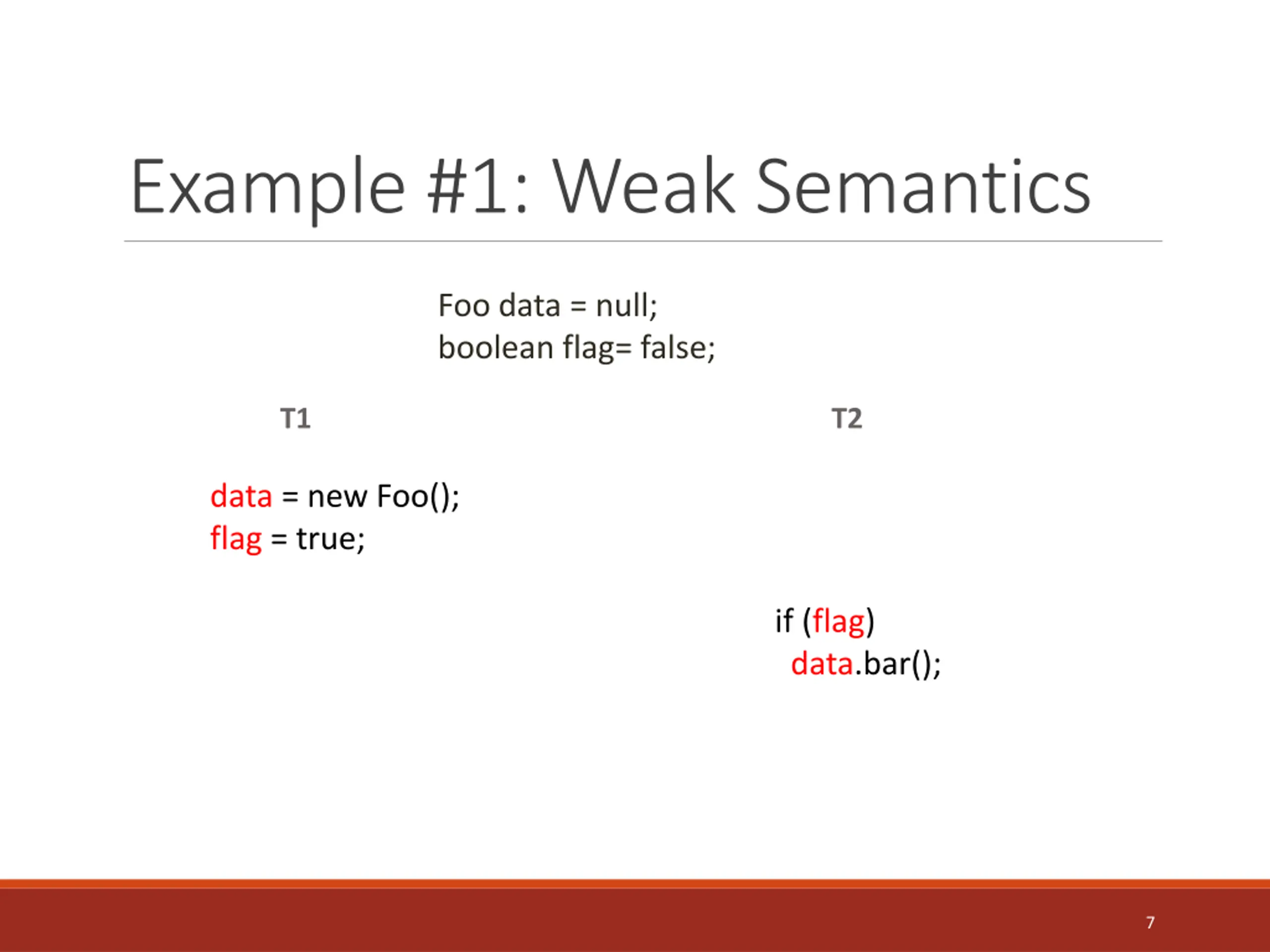 Example #1: Weak Semantics

Foo data = null;
boolean flag= false;

T1

data = new Foo();
flag = true;

T2

if (flag)
  data.bar();

7